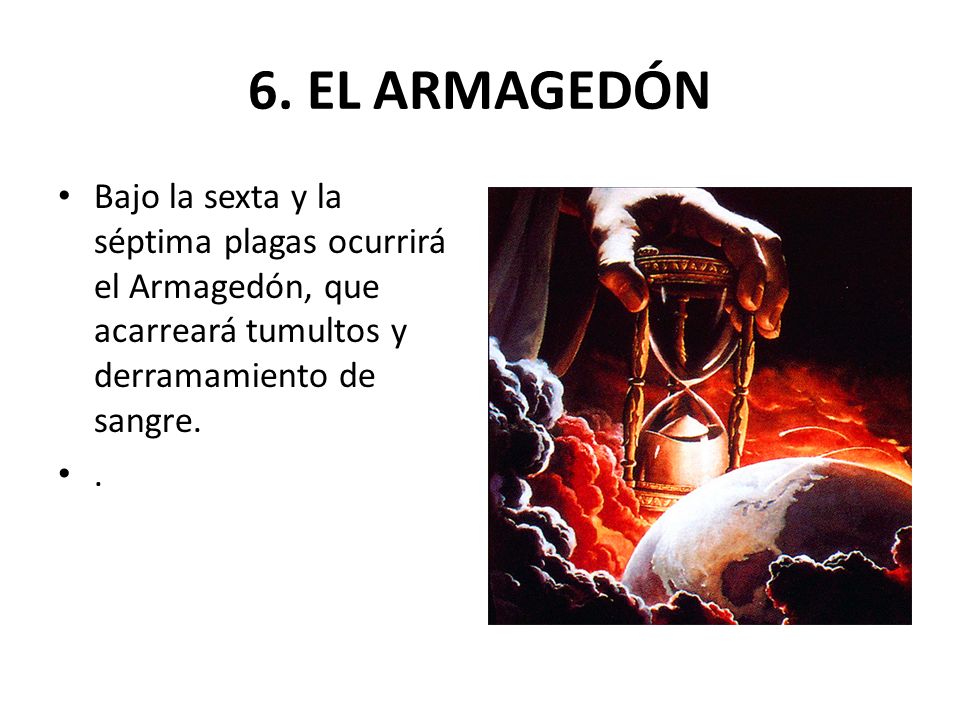 6. EL ARMAGEDÓN

• Bajo la sexta y la séptima plagas ocurrirá el Armagedón, que acarreará tumultos y derramamiento de sangre.

• .